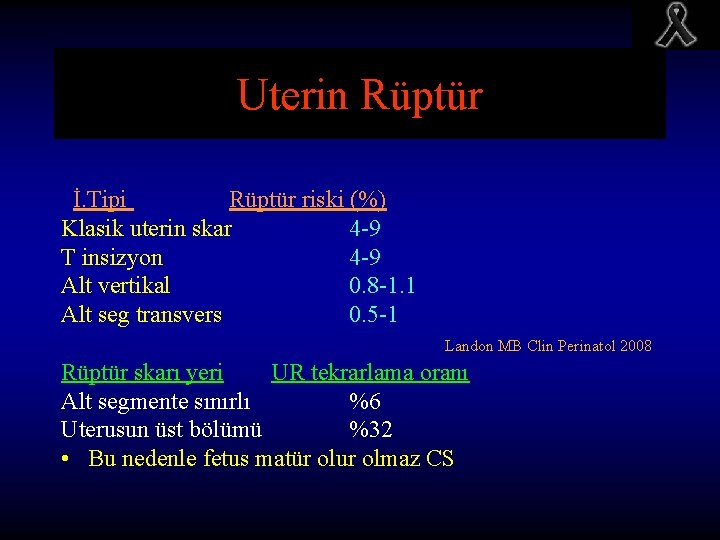 Uterin Rüptür

| İ.Tipi | Rüptür riski (%) |
|---|---|
| Klasik uterin skar | 4-9 |
| T insizyon | 4-9 |
| Alt vertikal | 0.8-1.1 |
| Alt seg transvers | 0.5-1 |

Landon MB Clin Perinatol 2008

| Rüptür skarı yeri | UR tekrarlama oranı |
|---|---|
| Alt segmente sınırlı | %6 |
| Uterusun üst bölümü | %32 |

• Bu nedenle fetus matür olur olmaz CS